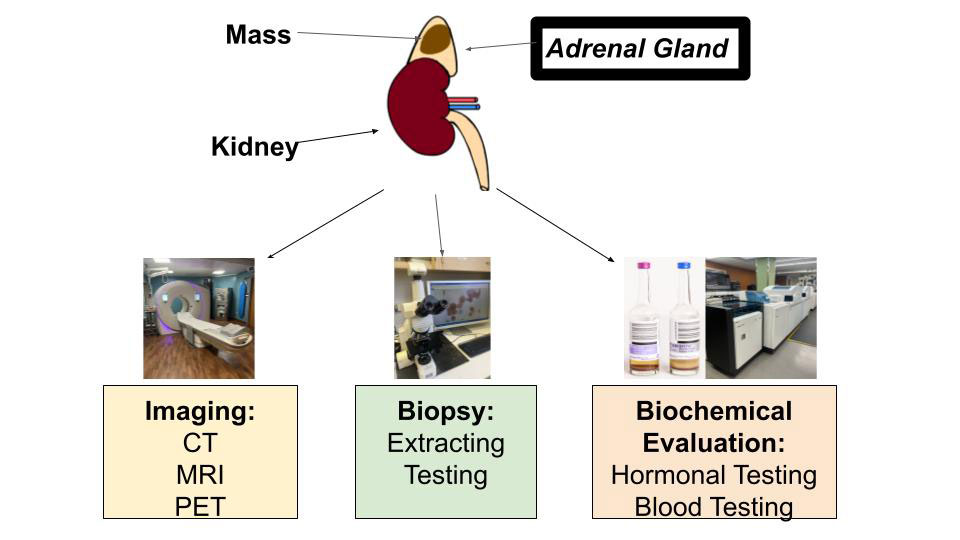 Mass

Adrenal Gland

Kidney

Imaging:
CT
MRI
PET

Biopsy:
Extracting
Testing

Biochemical Evaluation:
Hormonal Testing
Blood Testing